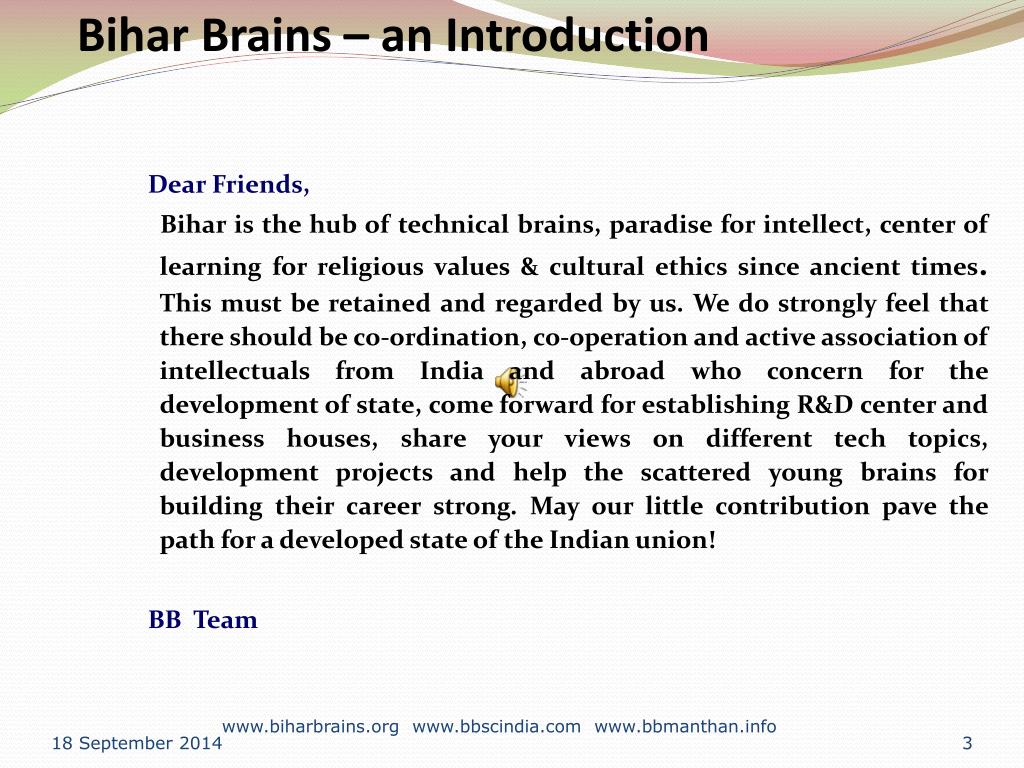 Bihar Brains – an Introduction

Dear Friends,

Bihar is the hub of technical brains, paradise for intellect, center of learning for religious values & cultural ethics since ancient times. This must be retained and regarded by us. We do strongly feel that there should be co-ordination, co-operation and active association of intellectuals from India and abroad who concern for the development of state, come forward for establishing R&D center and business houses, share your views on different tech topics, development projects and help the scattered young brains for building their career strong. May our little contribution pave the path for a developed state of the Indian union!

BB Team

www.biharbrains.org www.bbscindia.com www.bbmanthan.info

18 September 2014

3